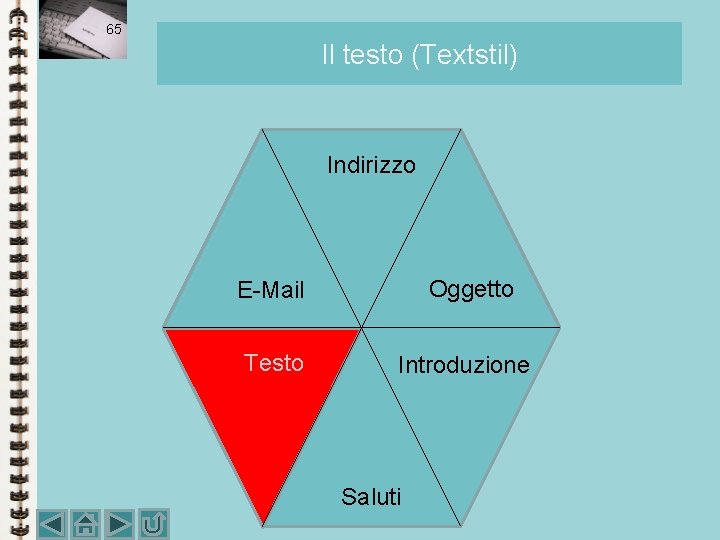 65

Il testo (Textstil)

Indirizzo

E-Mail

Oggetto

Testo

Introduzione

Saluti